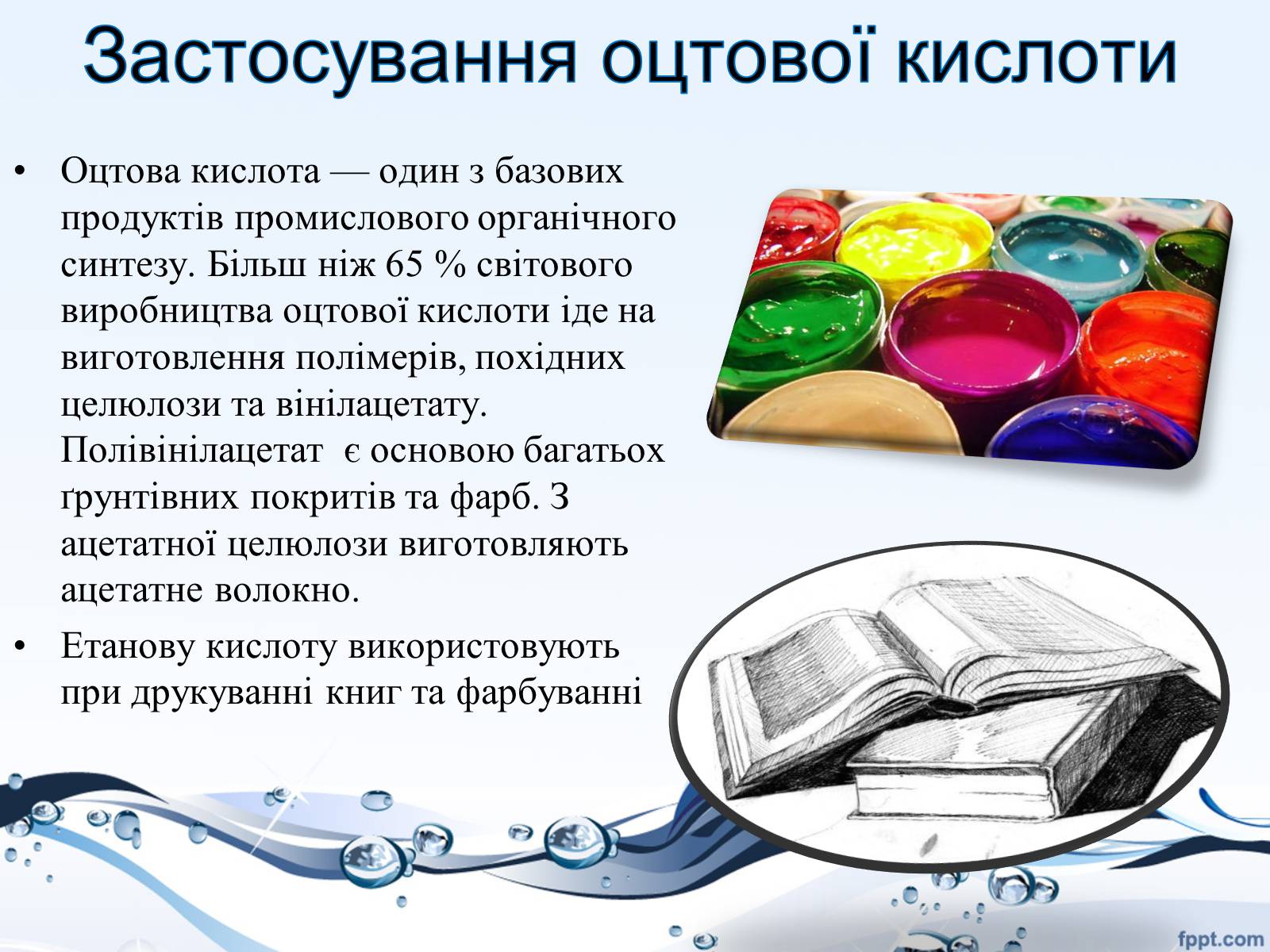 Застосування оцтової кислоти

• Оцтова кислота — один з базових продуктів промислового органічного синтезу. Більш ніж 65 % світового виробництва оцтової кислоти іде на виготовлення полімерів, похідних целюлози та вінілацетату. Полівінілацетат є основою багатьох ґрунтівних покритів та фарб. З ацетатної целюлози виготовляють ацетатне волокно.

• Етанову кислоту використовують при друкуванні книг та фарбуванні

fppt.com